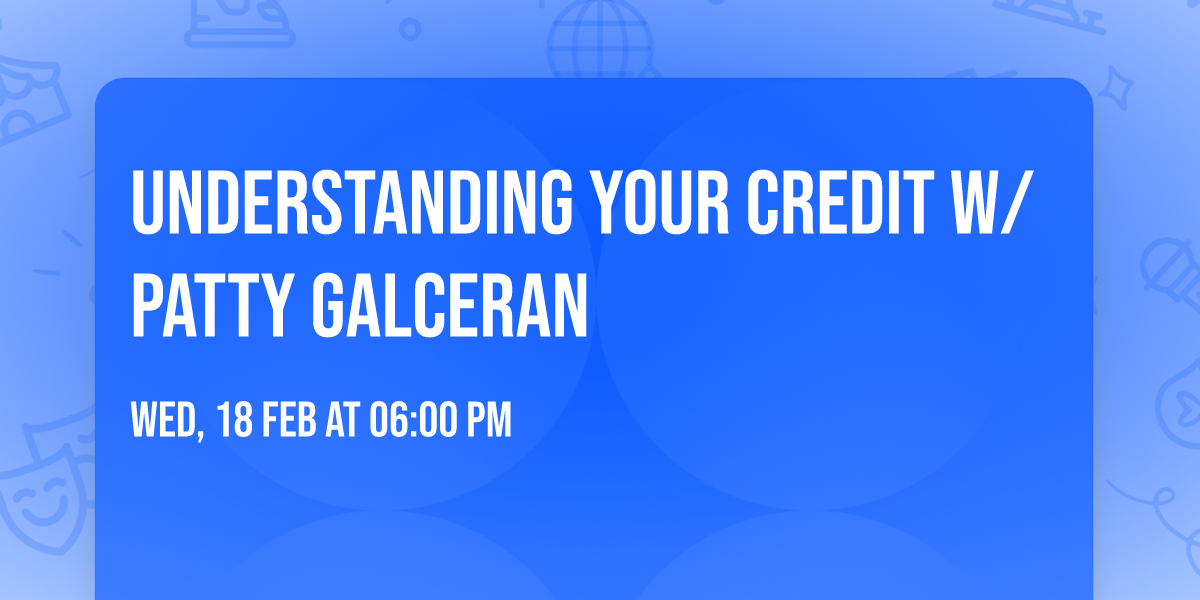 UNDERSTANDING YOUR CREDIT W/ PATTY GALCERAN

WED, 18 FEB AT 06:00 PM